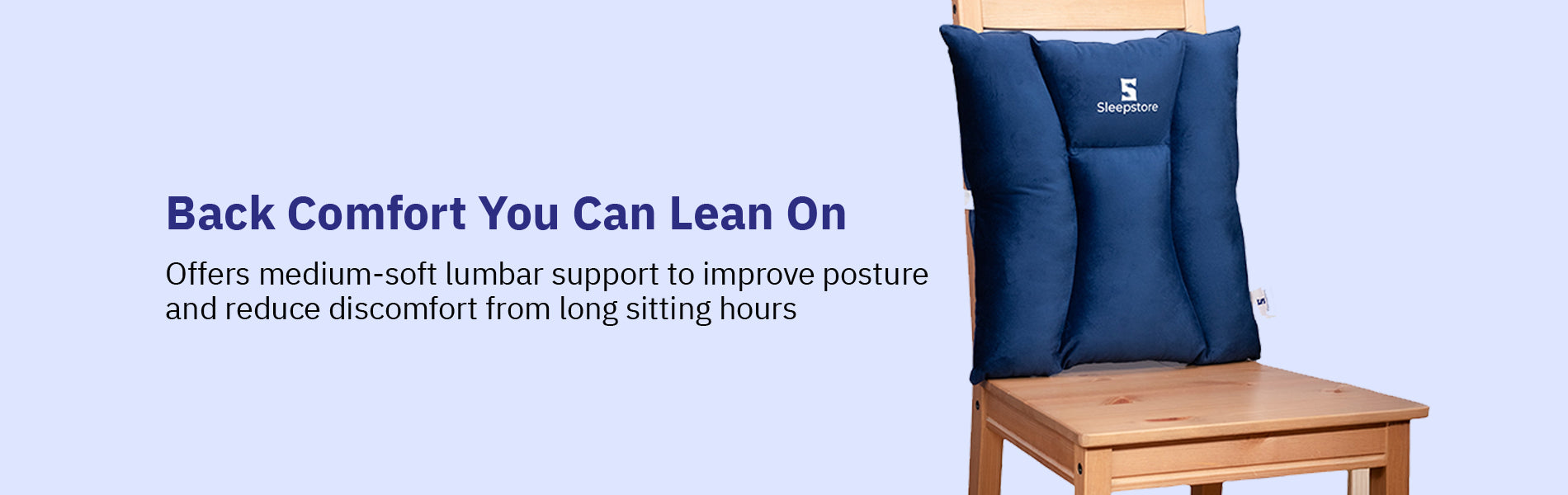 Back Comfort You Can Lean On

Offers medium-soft lumbar support to improve posture and reduce discomfort from long sitting hours

S
Sleepstore